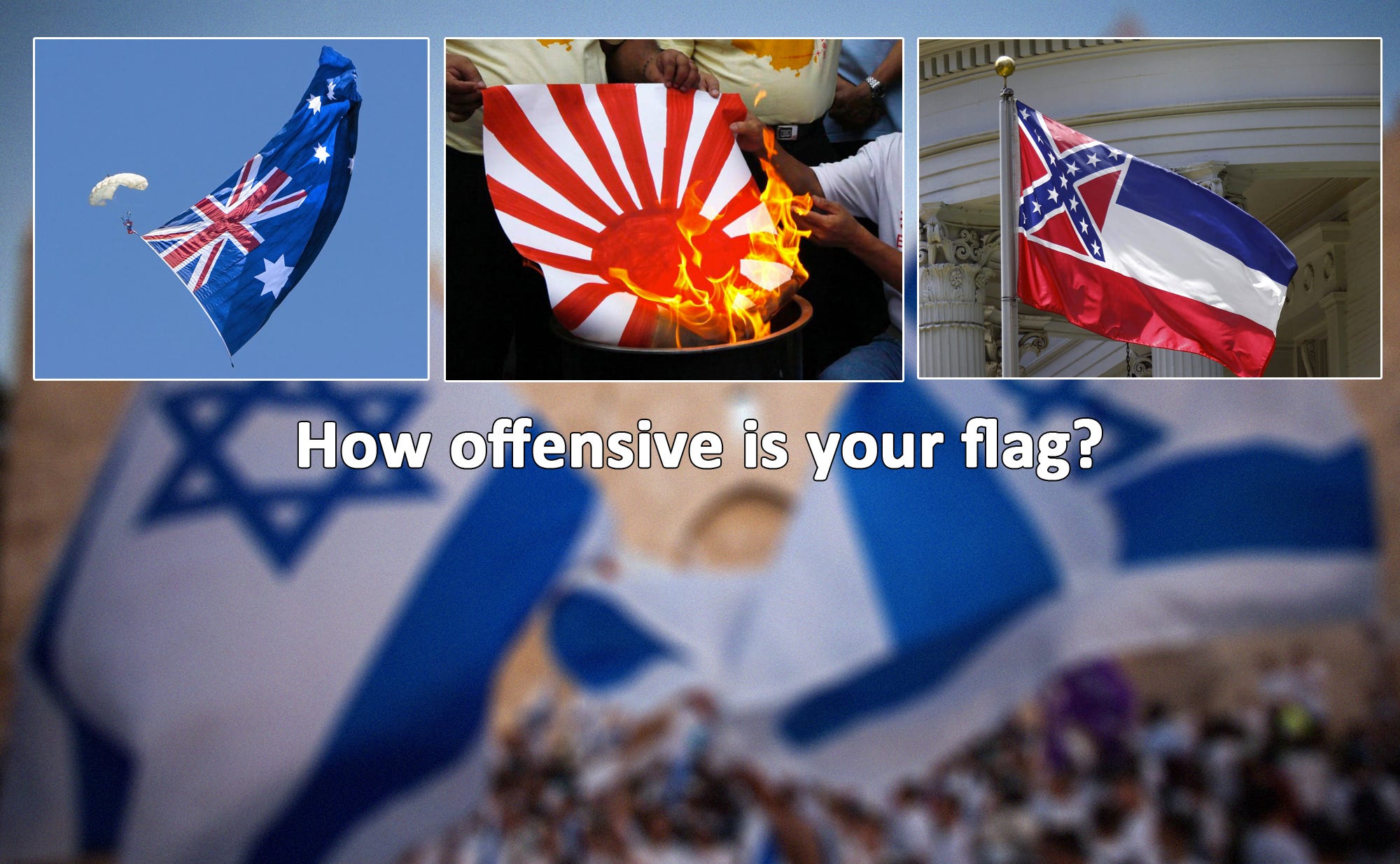 How offensive is your flag?